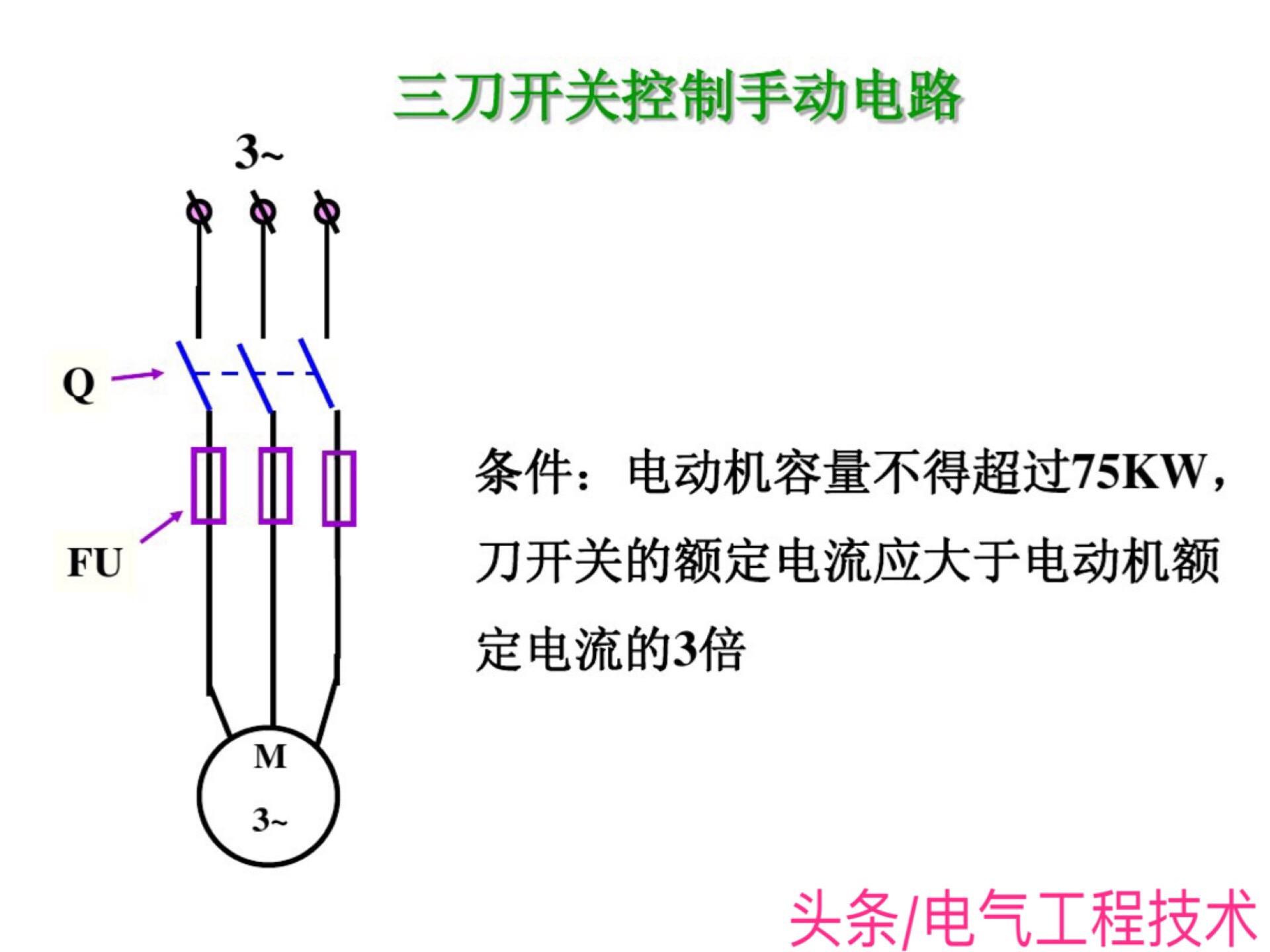 三刀开关控制手动电路

3~

Q

FU

M
3~

条件：电动机容量不得超过75KW，刀开关的额定电流应大于电动机额定电流的3倍

头条/电气工程技术